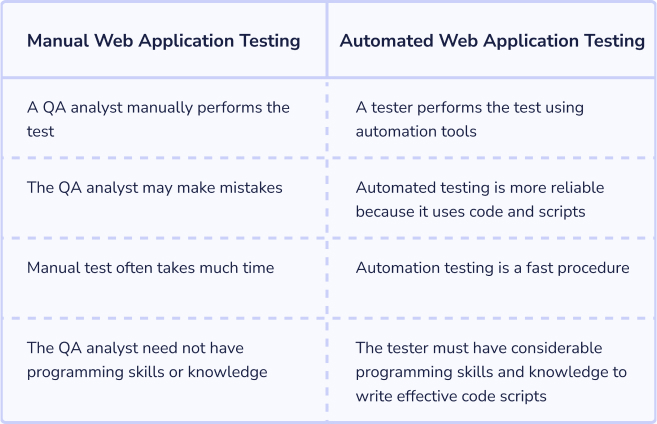 | Manual Web Application Testing | Automated Web Application Testing |
|---|---|
| A QA analyst manually performs the test | A tester performs the test using automation tools |
| The QA analyst may make mistakes | Automated testing is more reliable because it uses code and scripts |
| Manual test often takes much time | Automation testing is a fast procedure |
| The QA analyst need not have programming skills or knowledge | The tester must have considerable programming skills and knowledge to write effective code scripts |